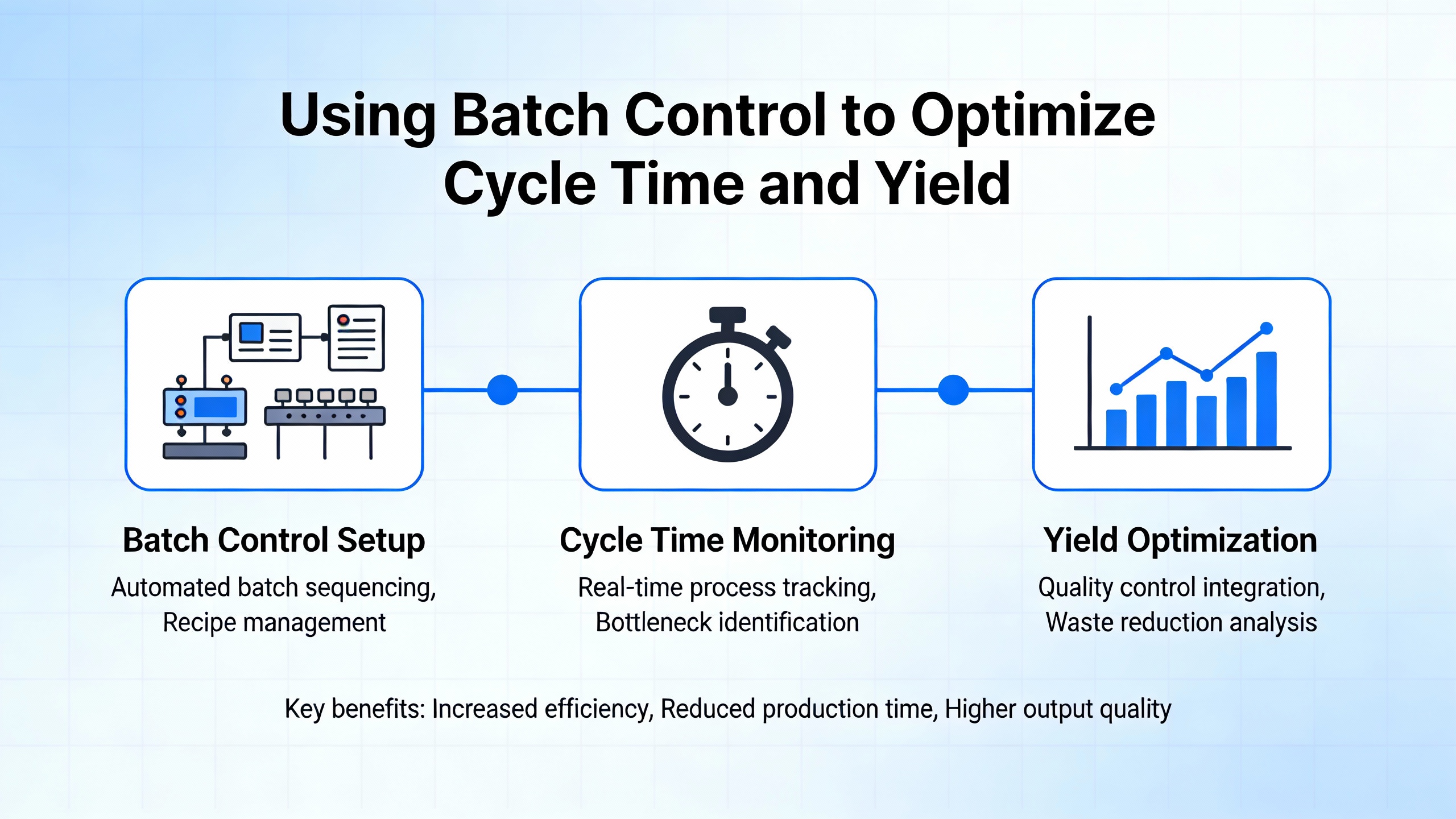 Using Batch Control to Optimize Cycle Time and Yield

Batch Control Setup
Automated batch sequencing, Recipe management

Cycle Time Monitoring
Real-time process tracking, Bottleneck identification

Yield Optimization
Quality control integration, Waste reduction analysis

Key benefits: Increased efficiency, Reduced production time, Higher output quality